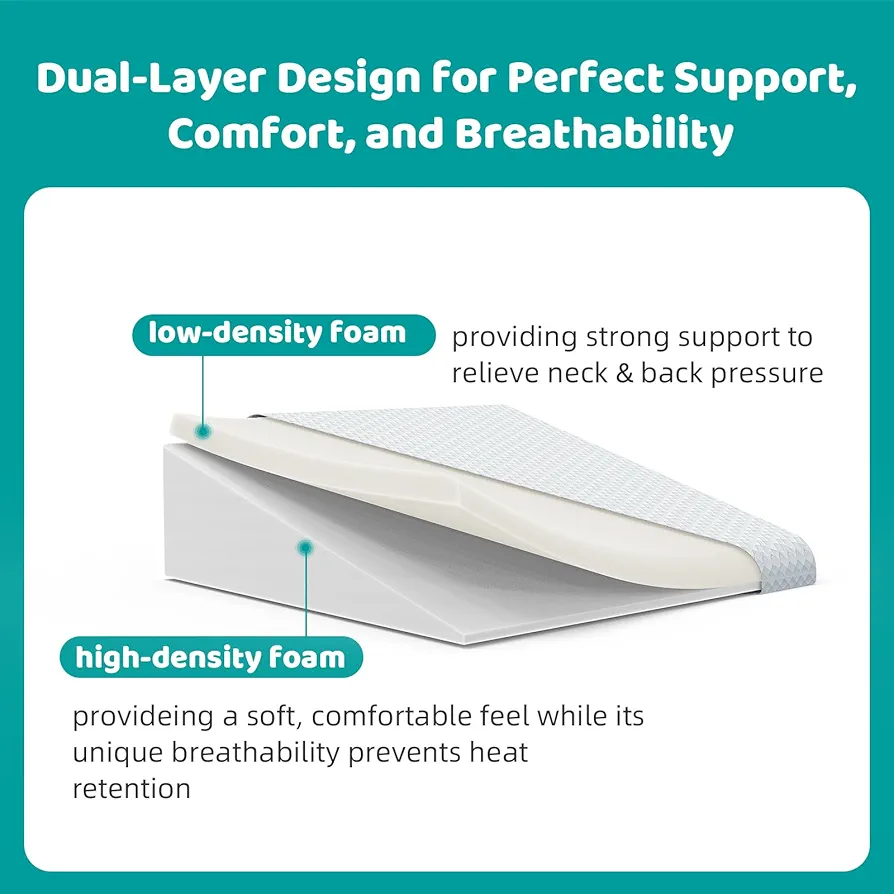 Dual-Layer Design for Perfect Support, Comfort, and Breathability

low-density foam

providing strong support to relieve neck & back pressure

high-density foam

provideing a soft, comfortable feel while its unique breathability prevents heat retention